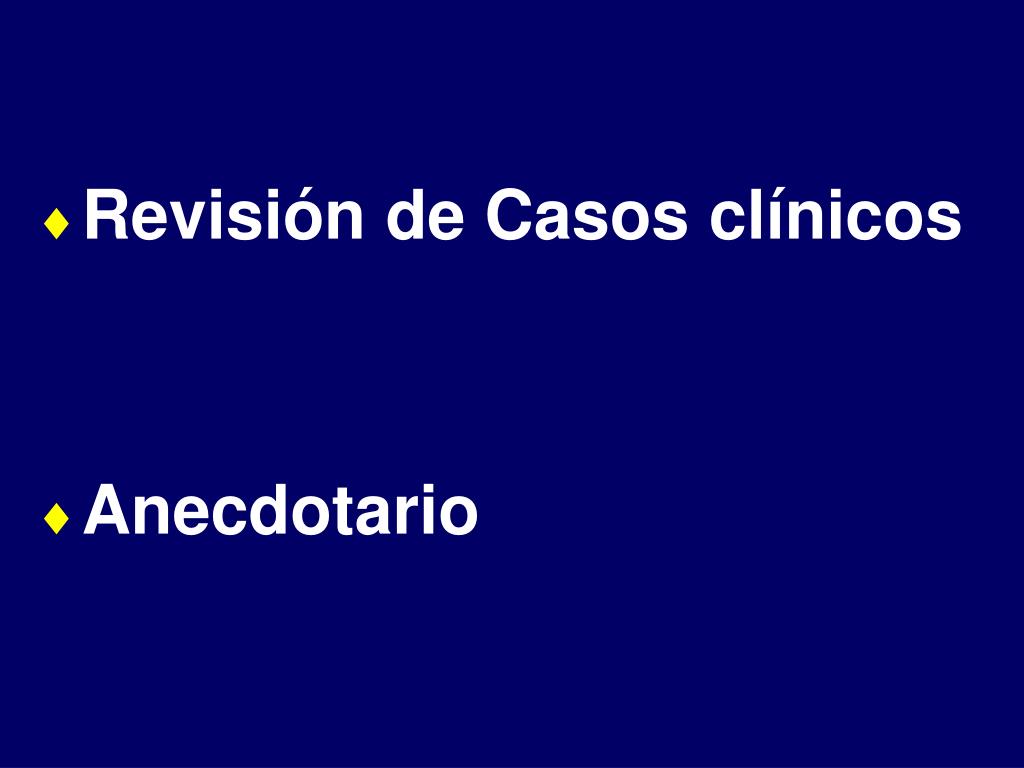 ♦ Revisión de Casos clínicos

♦ Anecdotario